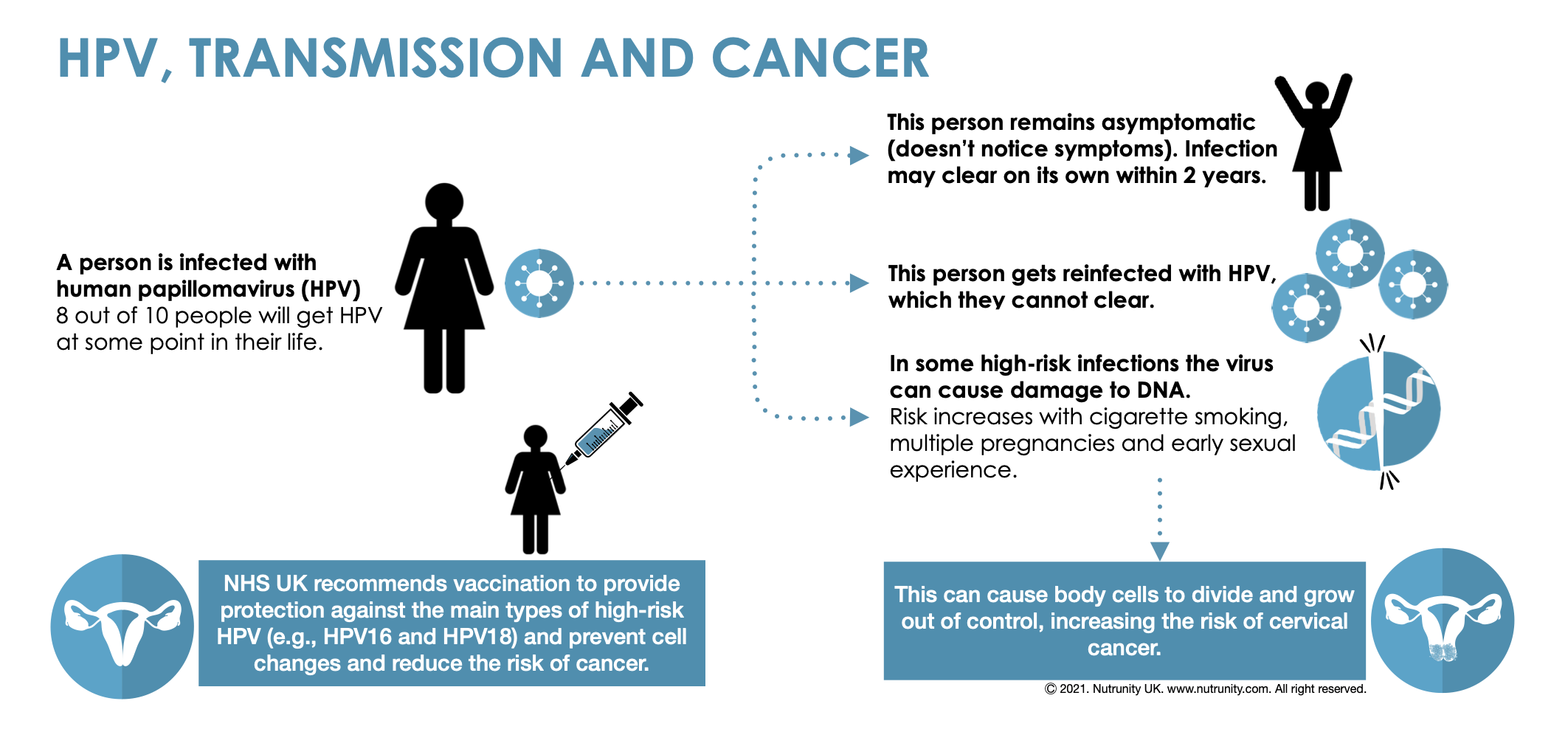 HPV, TRANSMISSION AND CANCER

A person is infected with human papillomavirus (HPV)
8 out of 10 people will get HPV at some point in their life.

This person remains asymptomatic (doesn't notice symptoms). Infection may clear on its own within 2 years.

This person gets reinfected with HPV, which they cannot clear.

In some high-risk infections the virus can cause damage to DNA.
Risk increases with cigarette smoking, multiple pregnancies and early sexual experience.

NHS UK recommends vaccination to provide protection against the main types of high-risk HPV (e.g., HPV16 and HPV18) and prevent cell changes and reduce the risk of cancer.

This can cause body cells to divide and grow out of control, increasing the risk of cervical cancer.

© 2021. Nutrunity UK. www.nutrunity.com. All right reserved.